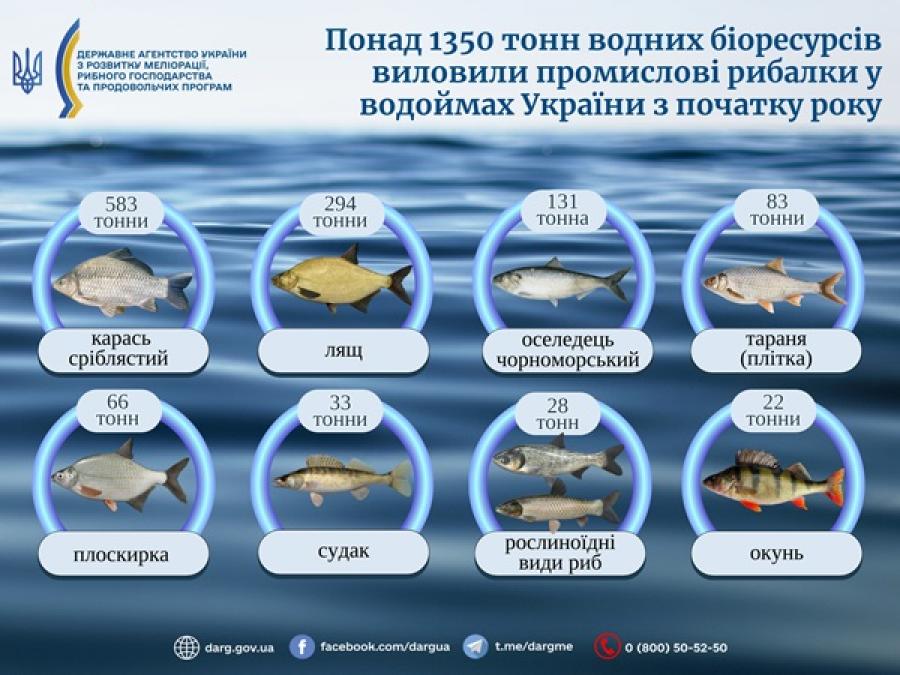 ДЕРЖАВНЕ АГЕНТСТВО УКРАЇНИ З РОЗВИТКУ МЕЛІОРАЦІЇ, РИБНОГО ГОСПОДАРСТВА ТА ПРОДОВОЛЬЧИХ ПРОГРАМ

Понад 1350 тонн водних біоресурсів виловили промислові рибалки у водоймах України з початку року

583 тонни
карась сріблястий

294 тонни
лящ

131 тонна
оселедець чорноморський

83 тонни
тараня (плітка)

66 тонн
плоскирка

33 тонни
судак

28 тонн
рослиноїдні види риб

22 тонни
окунь

darg.gov.ua
facebook.com/dargua
t.me/dargme
0 (800) 50-52-50